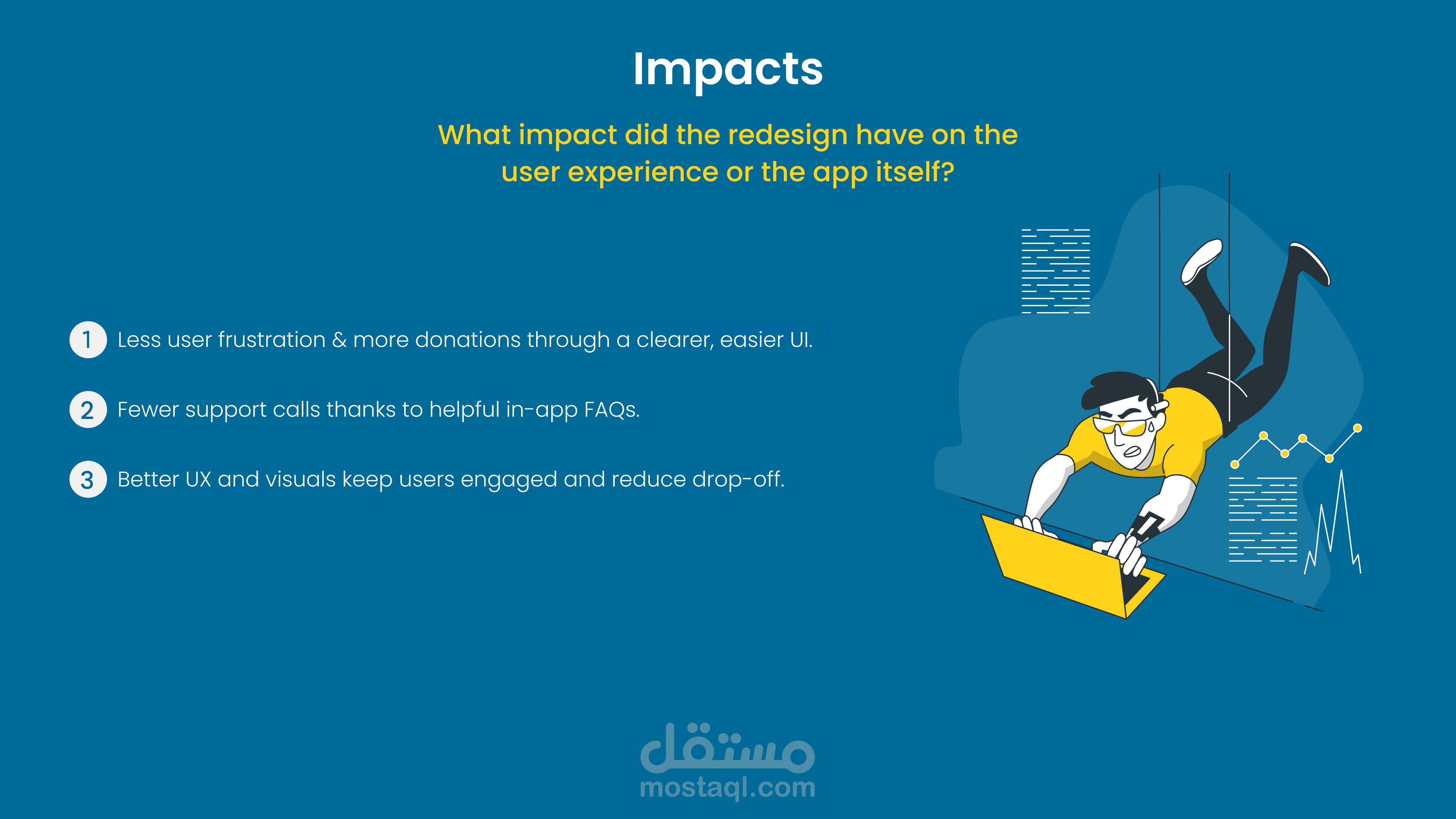 Impacts

What impact did the redesign have on the user experience or the app itself?

1 Less user frustration & more donations through a clearer, easier UI.

2 Fewer support calls thanks to helpful in-app FAQs.

3 Better UX and visuals keep users engaged and reduce drop-off.

مستقل
mostaql.com